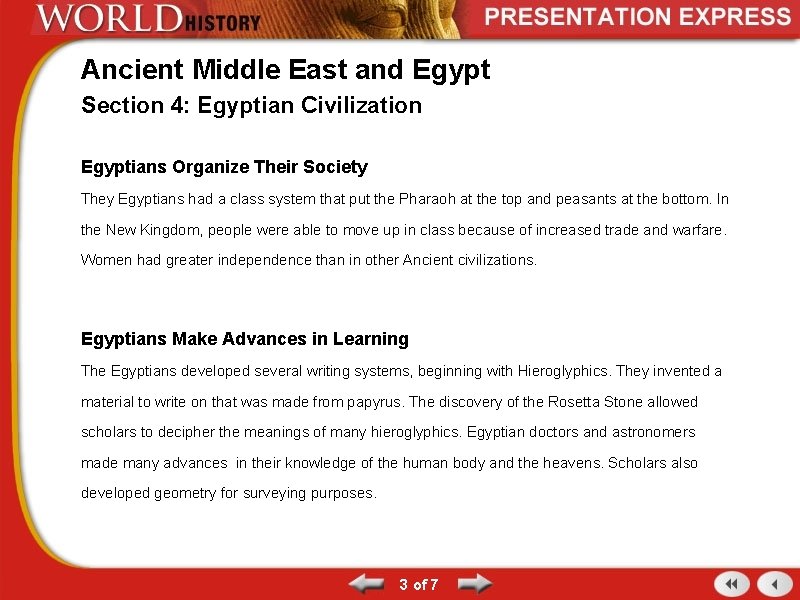 WORLD HISTORY

PRESENTATION EXPRESS

Ancient Middle East and Egypt

Section 4: Egyptian Civilization

Egyptians Organize Their Society

They Egyptians had a class system that put the Pharaoh at the top and peasants at the bottom. In the New Kingdom, people were able to move up in class because of increased trade and warfare. Women had greater independence than in other Ancient civilizations.

Egyptians Make Advances in Learning

The Egyptians developed several writing systems, beginning with Hieroglyphics. They invented a material to write on that was made from papyrus. The discovery of the Rosetta Stone allowed scholars to decipher the meanings of many hieroglyphics. Egyptian doctors and astronomers made many advances in their knowledge of the human body and the heavens. Scholars also developed geometry for surveying purposes.

3 of 7